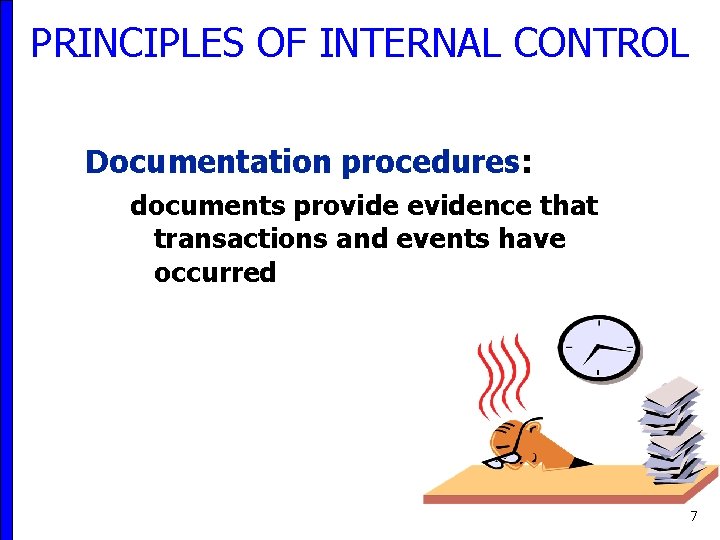 PRINCIPLES OF INTERNAL CONTROL

Documentation procedures:

documents provide evidence that transactions and events have occurred

7